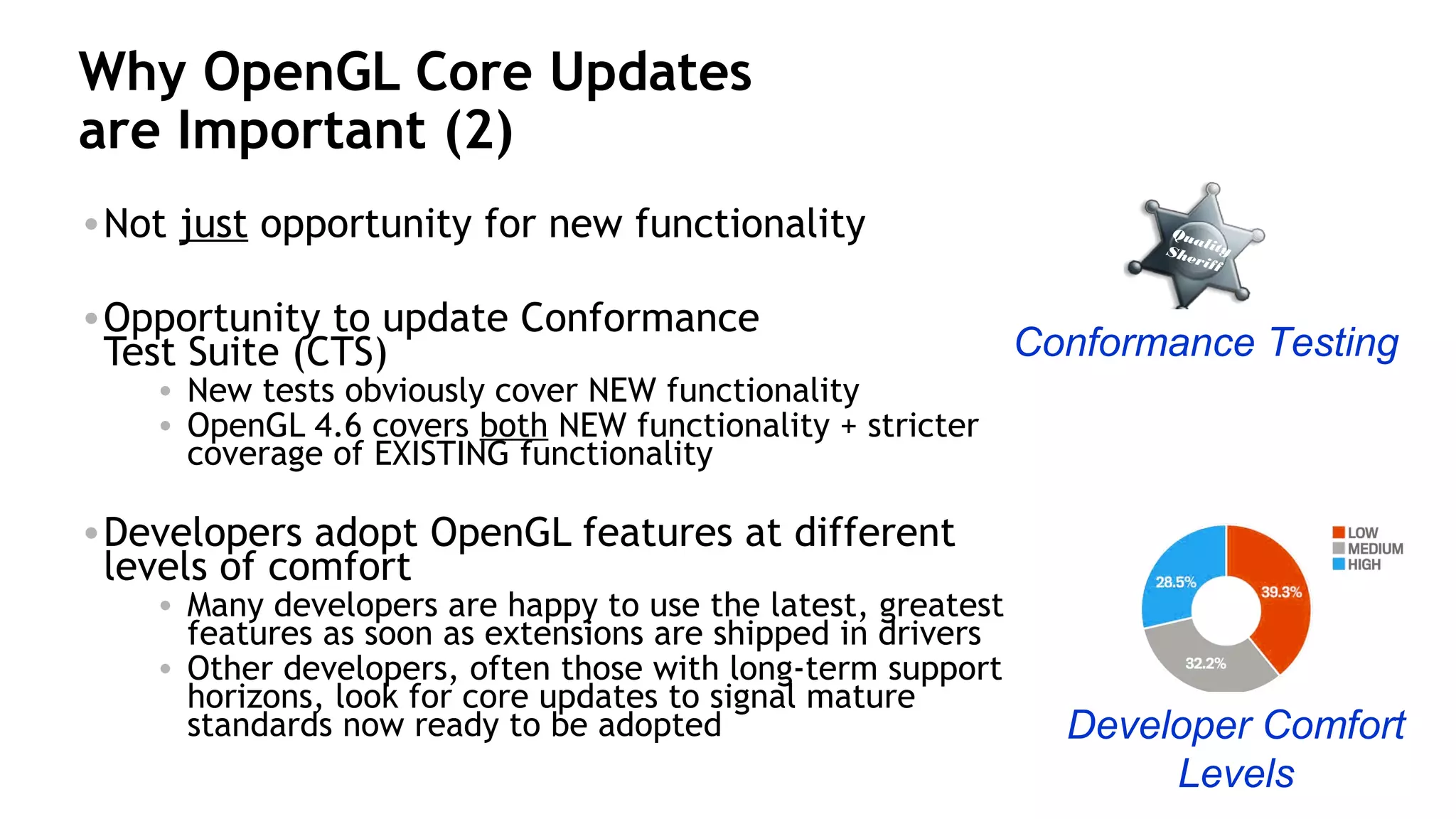 Why OpenGL Core Updates are Important (2)

• Not just opportunity for new functionality

• Opportunity to update Conformance Test Suite (CTS)
• New tests obviously cover NEW functionality
• OpenGL 4.6 covers both NEW functionality + stricter coverage of EXISTING functionality

• Developers adopt OpenGL features at different levels of comfort
• Many developers are happy to use the latest, greatest features as soon as extensions are shipped in drivers
• Other developers, often those with long-term support horizons, look for core updates to signal mature standards now ready to be adopted

Quality Sheriff

Conformance Testing

LOW
MEDIUM
HIGH

28.5%
39.3%
32.2%

Developer Comfort Levels